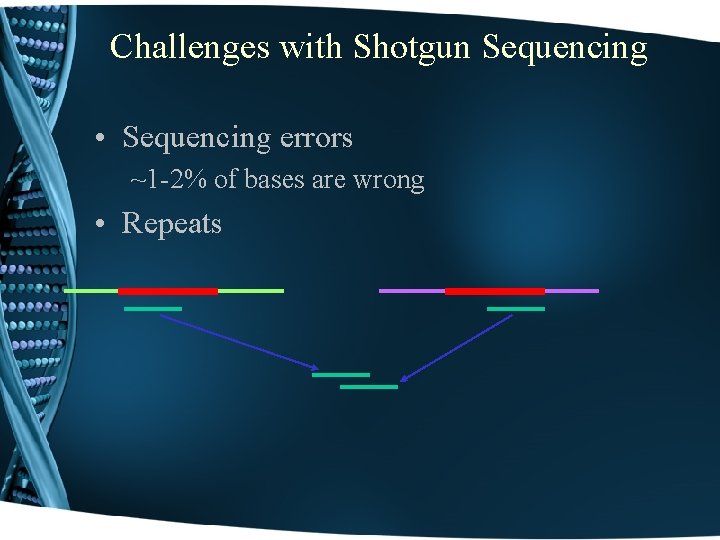 Challenges with Shotgun Sequencing

• Sequencing errors

~1-2% of bases are wrong

• Repeats